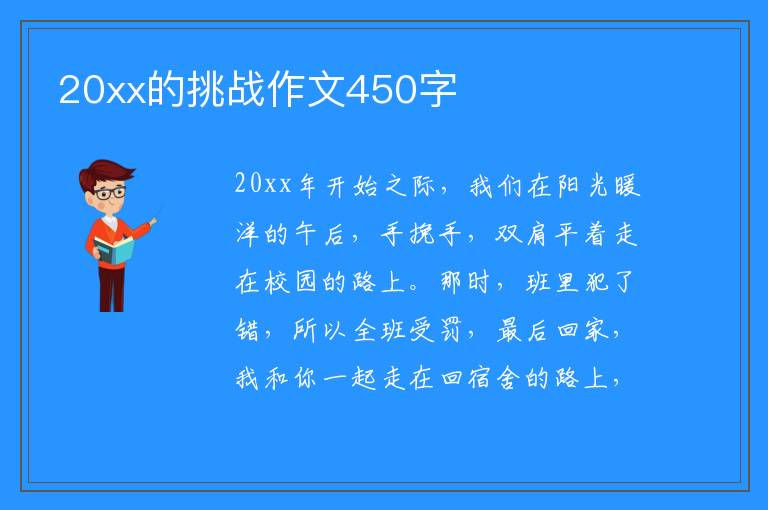 20xx的挑战作文450字

20xx年开始之际，我们在阳光暖洋的午后，手挽手，双肩平着走在校园的路上。那时，班里犯了错，所以全班受罚，最后回家，我和你一起走在回宿舍的路上，